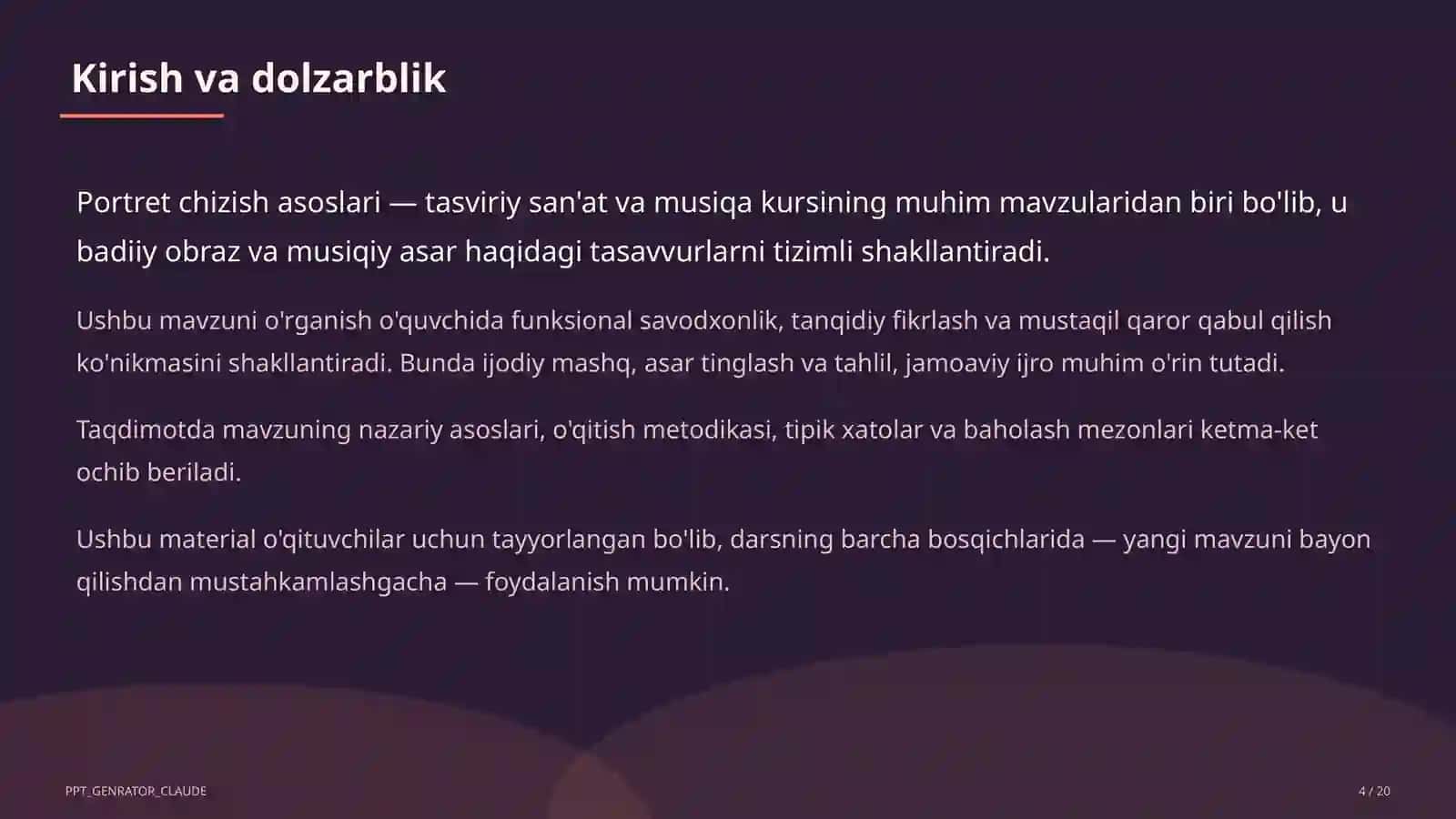 Kirish va dolzarblik

Portret chizish asoslari — tasviriy san'at va musiqa kursining muhim mavzularidan biri bo'lib, u badiiy obraz va musiqiy asar haqidagi tasavvurlarni tizimli shakllantiradi.

Ushbu mavzuni o'rganish o'quvchida funksional savodxonlik, tanqidiy fikrlash va mustaqil qaror qabul qilish ko'nikmasini shakllantiradi. Bunda ijodiy mashq, asar tinglash va tahlil, jamoaviy ijro muhim o'rin tutadi.

Taqdimotda mavzuning nazariy asoslari, o'qitish metodikasi, tipik xatolar va baholash mezonlari ketma-ket ochib beriladi.

Ushbu material o'qituvchilar uchun tayyorlangan bo'lib, darsning barcha bosqichlarida — yangi mavzuni bayon qilishdan mustahkamlashgacha — foydalanish mumkin.

PPT_GENRATOR_CLAUDE

4 / 20